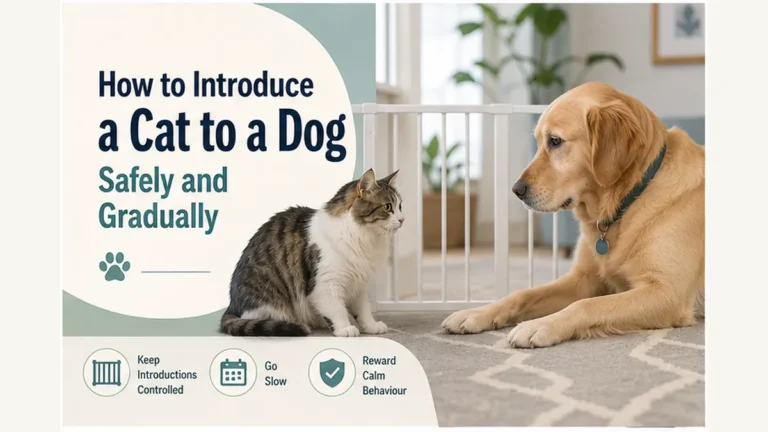 How to Introduce a Cat to a Dog

Safely and Gradually

Keep Introductions Controlled

Go Slow

Reward Calm Behaviour